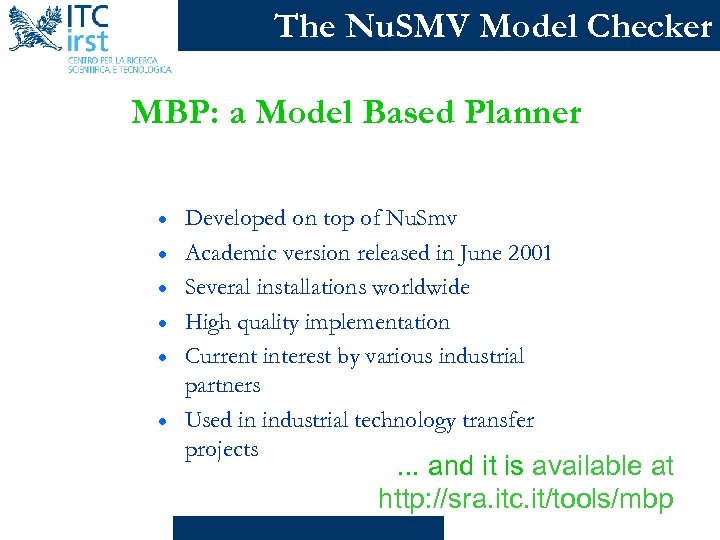 ITC irst
CENTRO PER LA RICERCA SCIENTIFICA E TECNOLOGICA

The NuSMV Model Checker

MBP: a Model Based Planner

• Developed on top of NuSmv
• Academic version released in June 2001
• Several installations worldwide
• High quality implementation
• Current interest by various industrial partners
• Used in industrial technology transfer projects

... and it is available at
http://sra.itc.it/tools/mbp